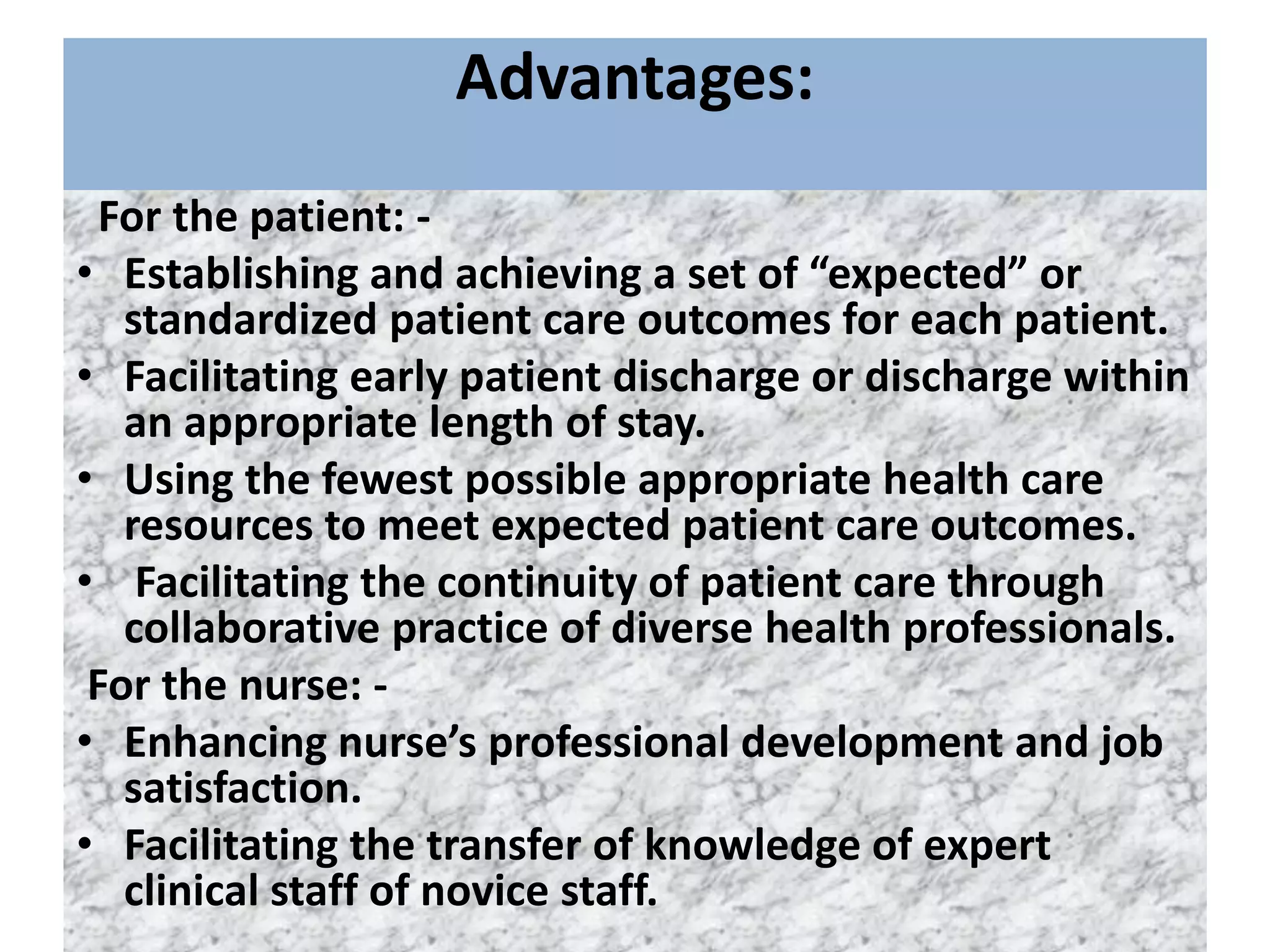 Advantages:

For the patient: -

• Establishing and achieving a set of “expected” or standardized patient care outcomes for each patient.
• Facilitating early patient discharge or discharge within an appropriate length of stay.
• Using the fewest possible appropriate health care resources to meet expected patient care outcomes.
• Facilitating the continuity of patient care through collaborative practice of diverse health professionals.

For the nurse: -

• Enhancing nurse’s professional development and job satisfaction.
• Facilitating the transfer of knowledge of expert clinical staff of novice staff.